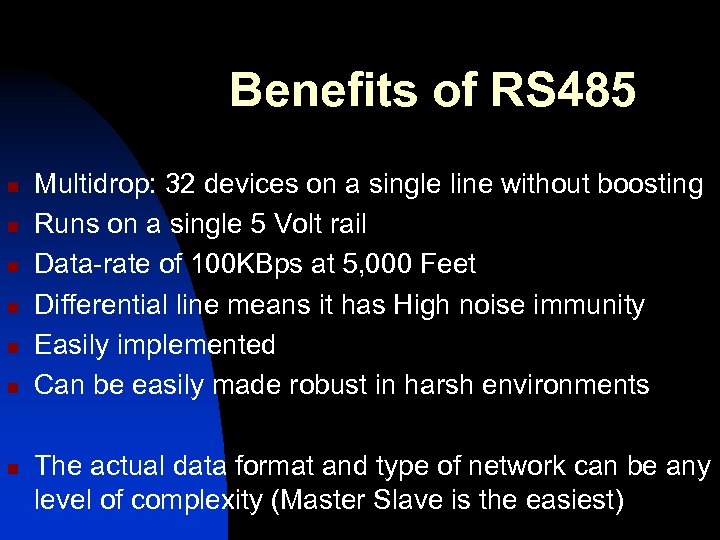 Benefits of RS485

- Multidrop: 32 devices on a single line without boosting
- Runs on a single 5 Volt rail
- Data-rate of 100KBps at 5,000 Feet
- Differential line means it has High noise immunity
- Easily implemented
- Can be easily made robust in harsh environments

- The actual data format and type of network can be any level of complexity (Master Slave is the easiest)